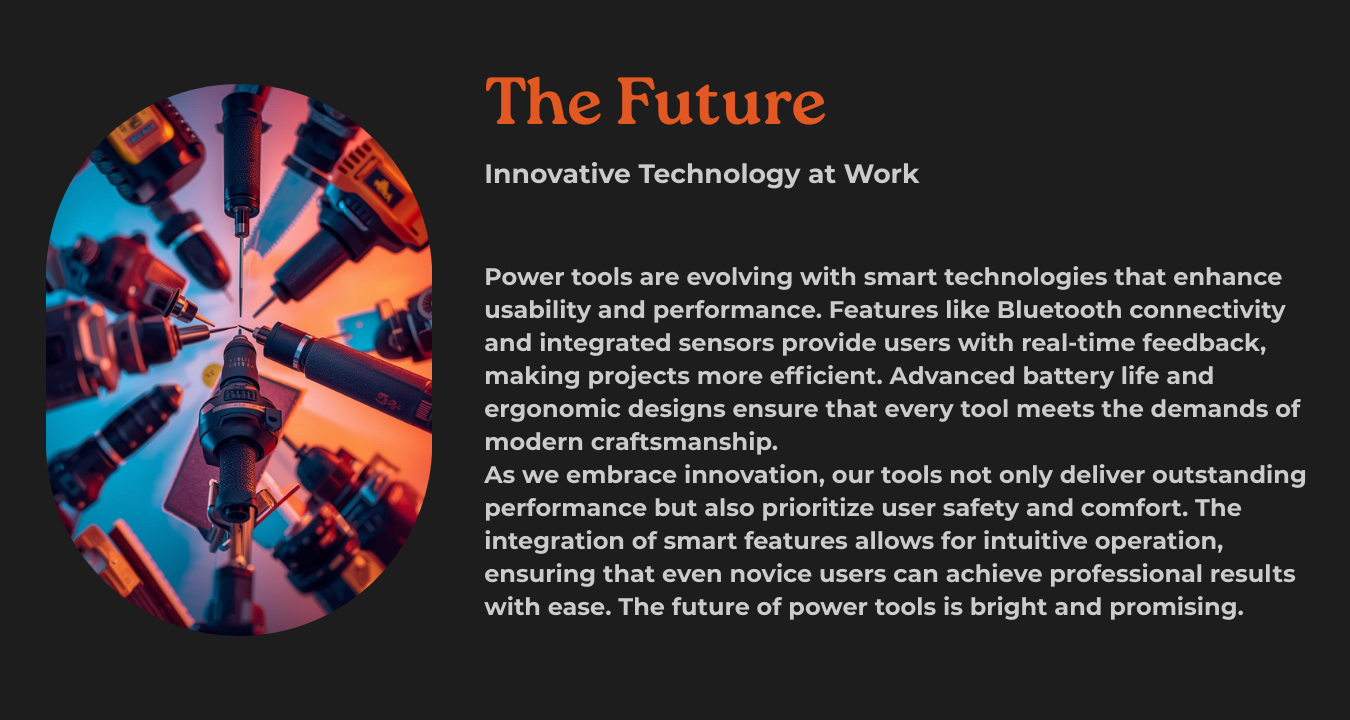 The Future

Innovative Technology at Work

Power tools are evolving with smart technologies that enhance usability and performance. Features like Bluetooth connectivity and integrated sensors provide users with real-time feedback, making projects more efficient. Advanced battery life and ergonomic designs ensure that every tool meets the demands of modern craftsmanship.
As we embrace innovation, our tools not only deliver outstanding performance but also prioritize user safety and comfort. The integration of smart features allows for intuitive operation, ensuring that even novice users can achieve professional results with ease. The future of power tools is bright and promising.